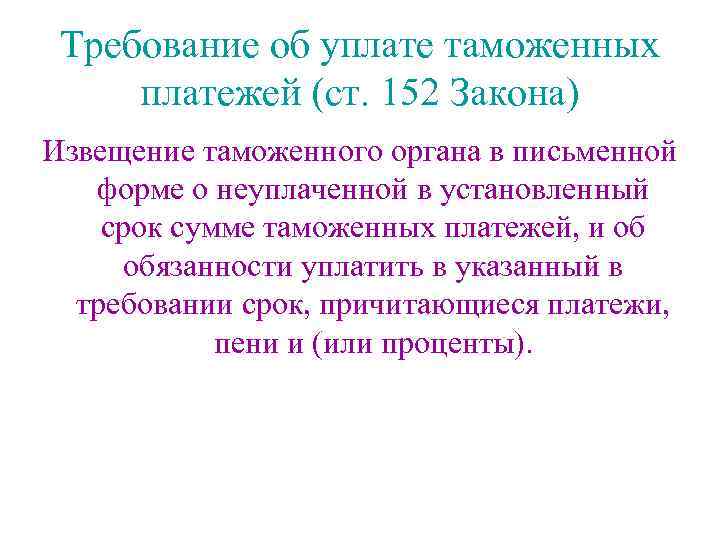 Требование об уплате таможенных платежей (ст. 152 Закона)

Извещение таможенного органа в письменной форме о неуплаченной в установленный срок сумме таможенных платежей, и об обязанности уплатить в указанный в требовании срок, причитающиеся платежи, пени и (или проценты).